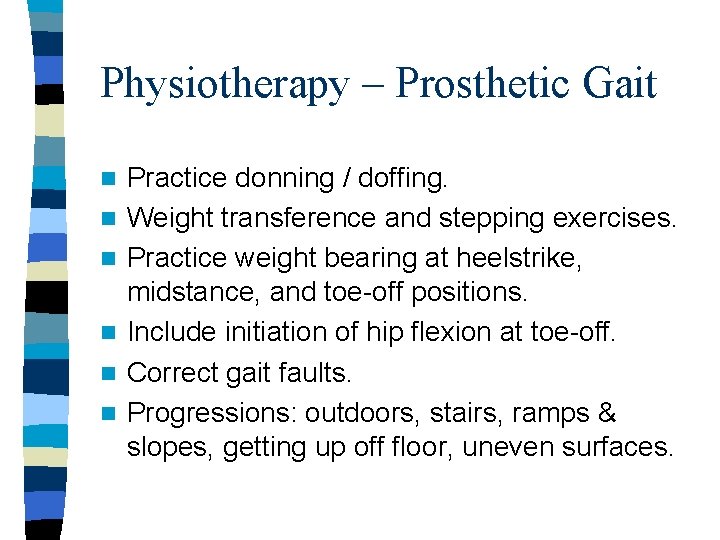 Physiotherapy – Prosthetic Gait

- Practice donning / doffing.
- Weight transference and stepping exercises.
- Practice weight bearing at heelstrike, midstance, and toe-off positions.
- Include initiation of hip flexion at toe-off.
- Correct gait faults.
- Progressions: outdoors, stairs, ramps & slopes, getting up off floor, uneven surfaces.